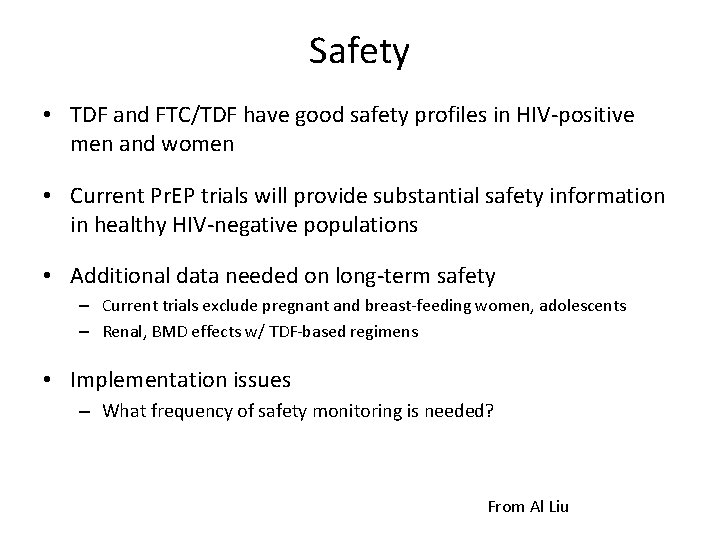 Safety

• TDF and FTC/TDF have good safety profiles in HIV-positive men and women

• Current PrEP trials will provide substantial safety information in healthy HIV-negative populations

• Additional data needed on long-term safety
– Current trials exclude pregnant and breast-feeding women, adolescents
– Renal, BMD effects w/ TDF-based regimens

• Implementation issues
– What frequency of safety monitoring is needed?

From Al Liu